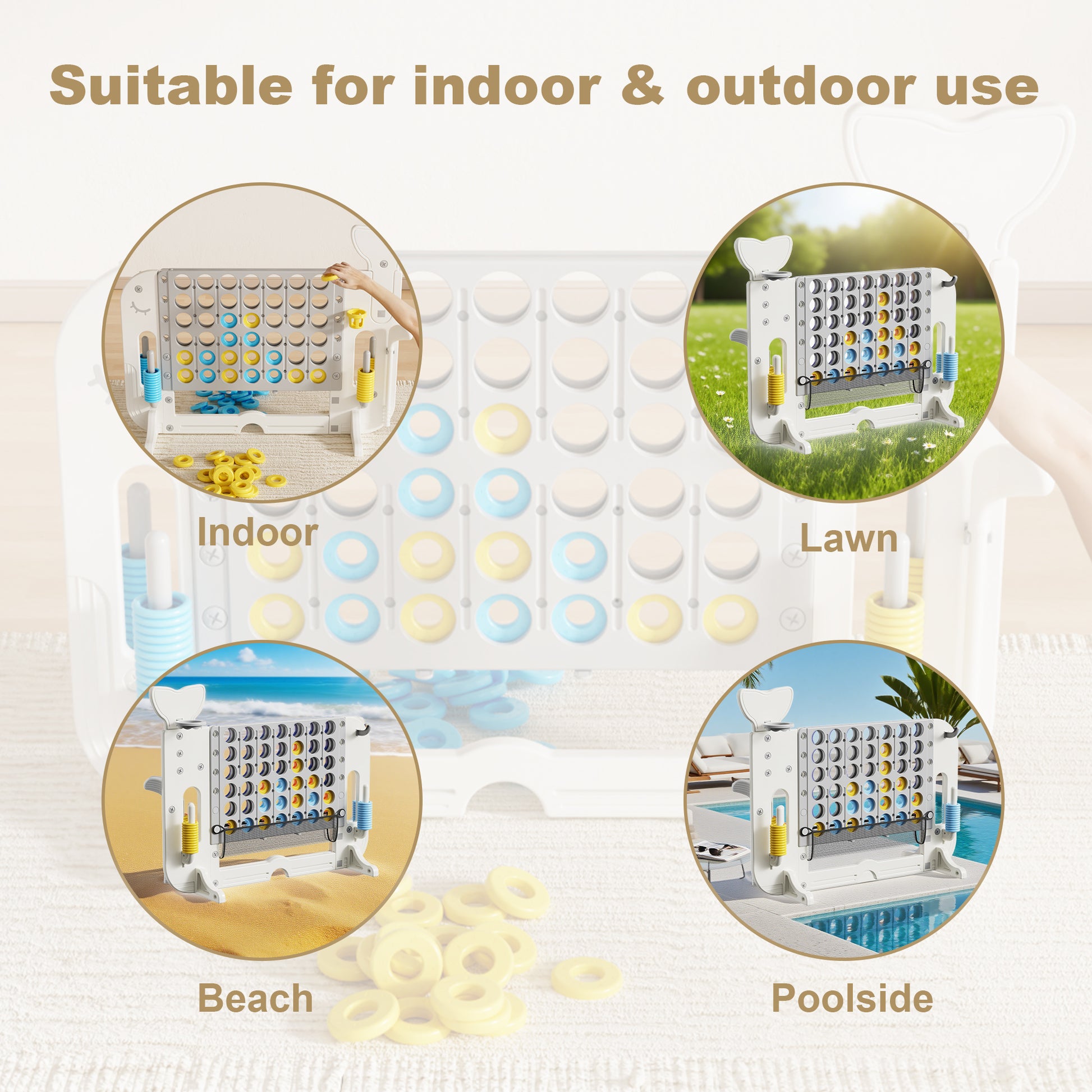 Suitable for indoor & outdoor use

Indoor

Lawn

Beach

Poolside